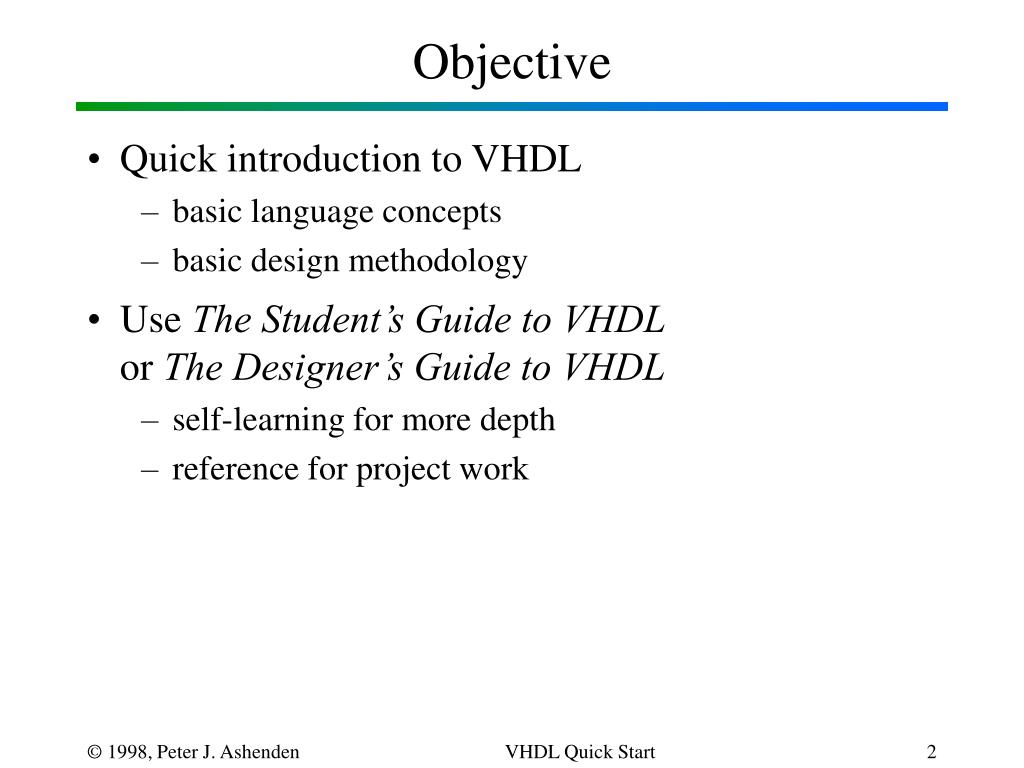 Objective

• Quick introduction to VHDL
– basic language concepts
– basic design methodology

• Use The Student's Guide to VHDL or The Designer's Guide to VHDL
– self-learning for more depth
– reference for project work

© 1998, Peter J. Ashenden

VHDL Quick Start

2